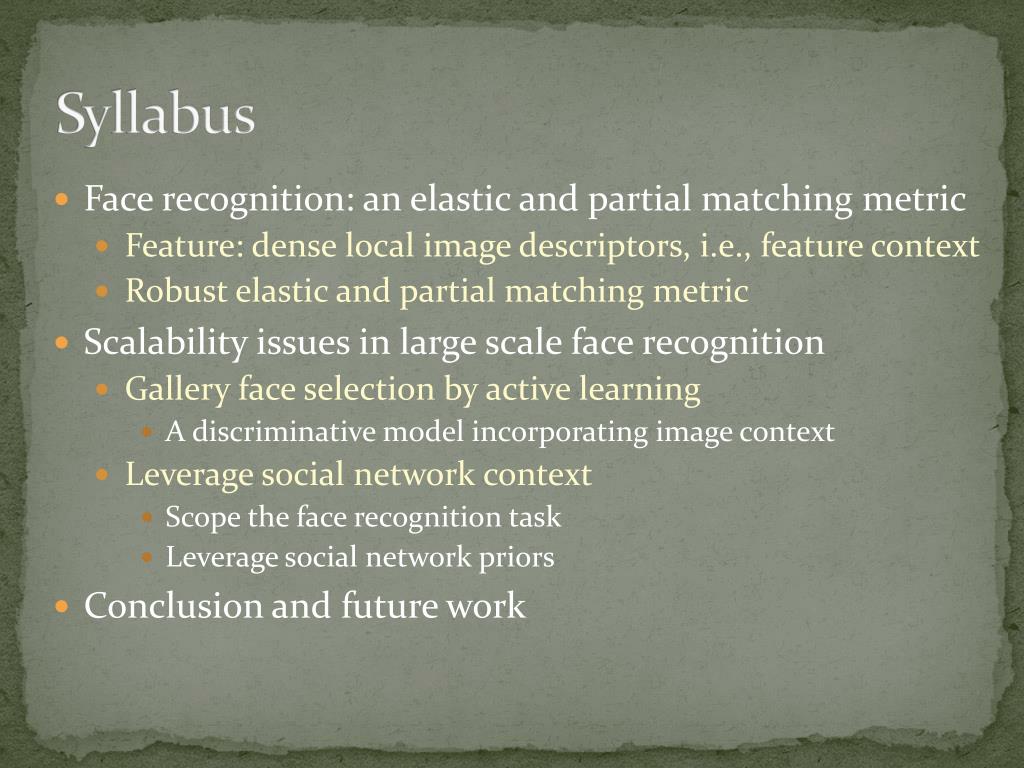 Syllabus

- Face recognition: an elastic and partial matching metric
  - Feature: dense local image descriptors, i.e., feature context
  - Robust elastic and partial matching metric
- Scalability issues in large scale face recognition
  - Gallery face selection by active learning
    - A discriminative model incorporating image context
  - Leverage social network context
    - Scope the face recognition task
    - Leverage social network priors
- Conclusion and future work